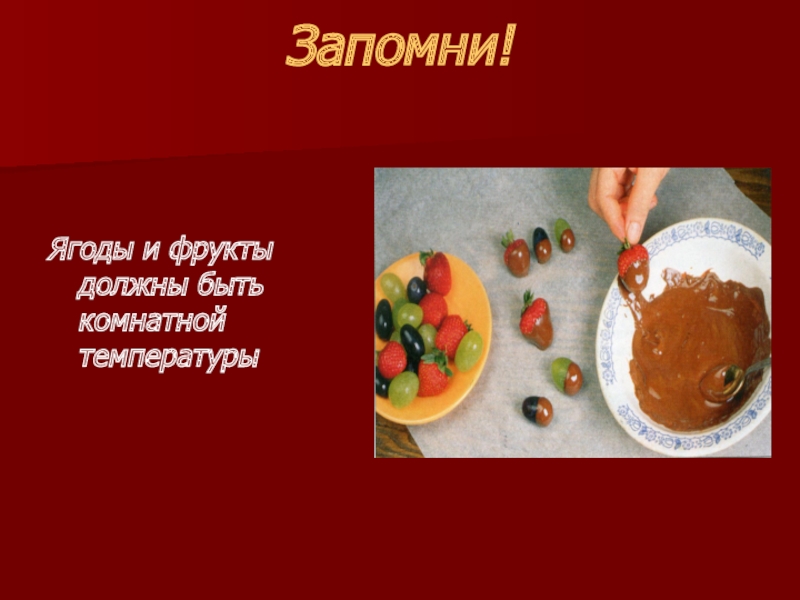 Запомни!

Ягоды и фрукты должны быть комнатной температуры